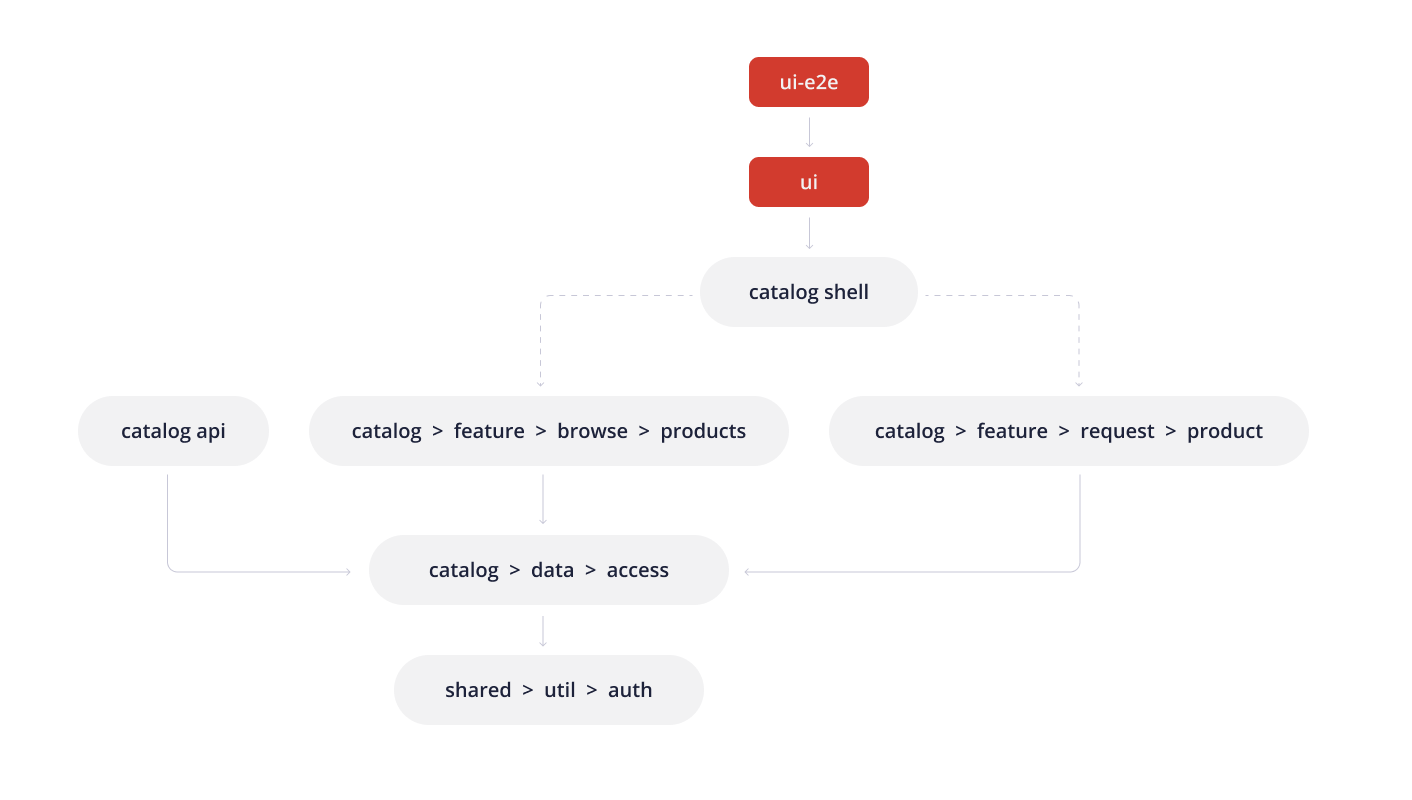 ui-e2e

ui

catalog shell

catalog api

catalog > feature > browse > products

catalog > feature > request > product

catalog > data > access

shared > util > auth